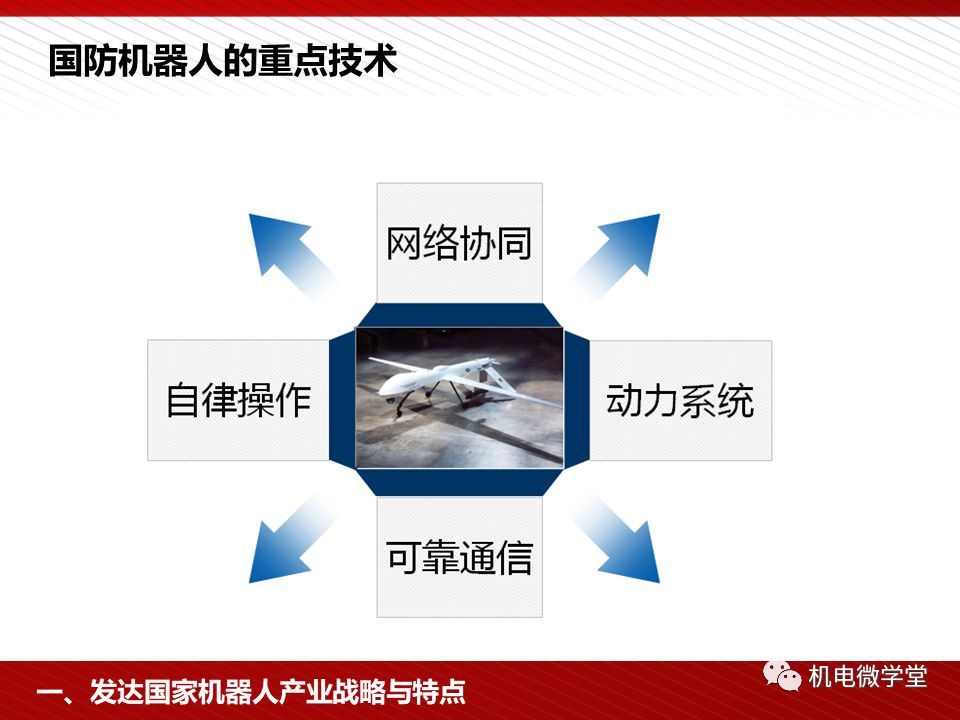 国防机器人的重点技术

网络协同

自律操作

动力系统

可靠通信

一、发达国家机器人产业战略与特点

机电微学堂